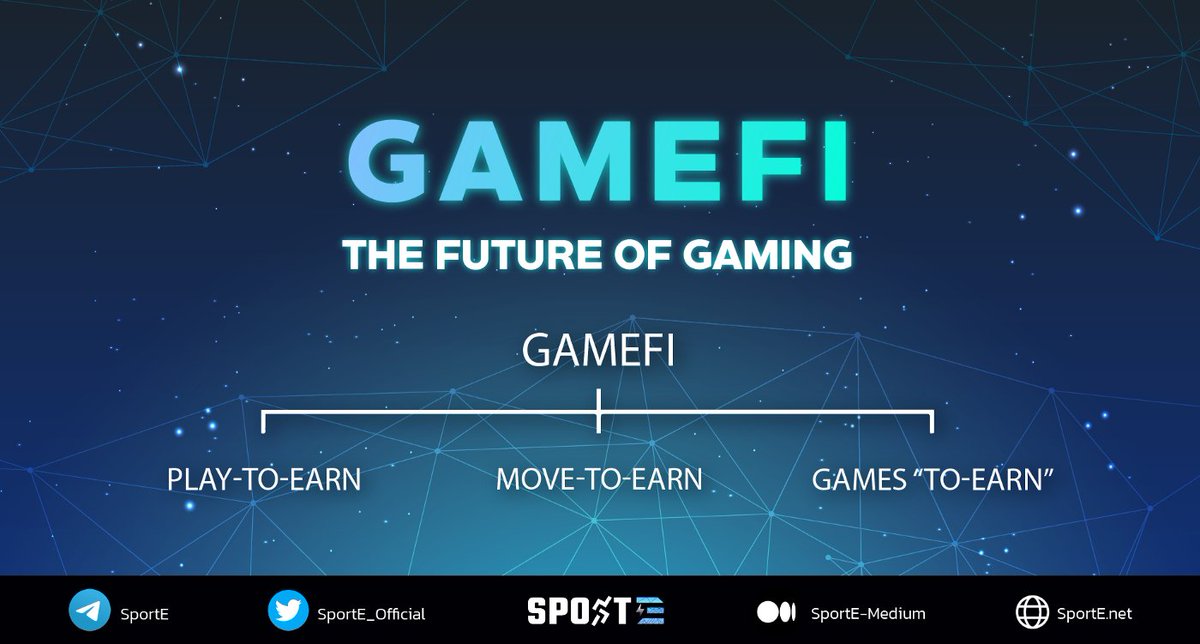 GAMEFI
THE FUTURE OF GAMING

GAMEFI

PLAY-TO-EARN
MOVE-TO-EARN
GAMES "TO-EARN"

SportE
SportE_Official
SPORTE
SportE-Medium
SportE.net